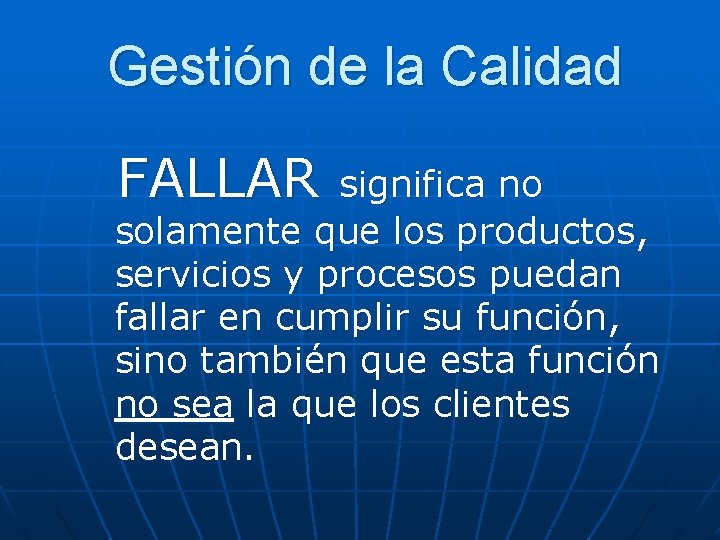 Gestión de la Calidad

FALLAR significa no solamente que los productos, servicios y procesos puedan fallar en cumplir su función, sino también que esta función no sea la que los clientes desean.